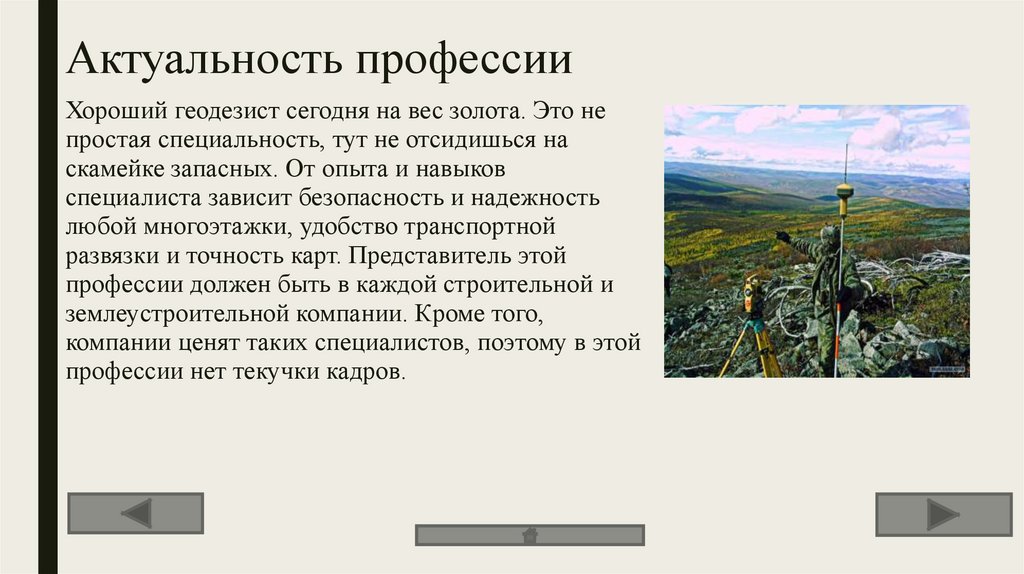 Актуальность профессии

Хороший геодезист сегодня на вес золота. Это не простая специальность, тут не отсидишься на скамейке запасных. От опыта и навыков специалиста зависит безопасность и надежность любой многоэтажки, удобство транспортной развязки и точность карт. Представитель этой профессии должен быть в каждой строительной и землеустроительной компании. Кроме того, компании ценят таких специалистов, поэтому в этой профессии нет текучки кадров.